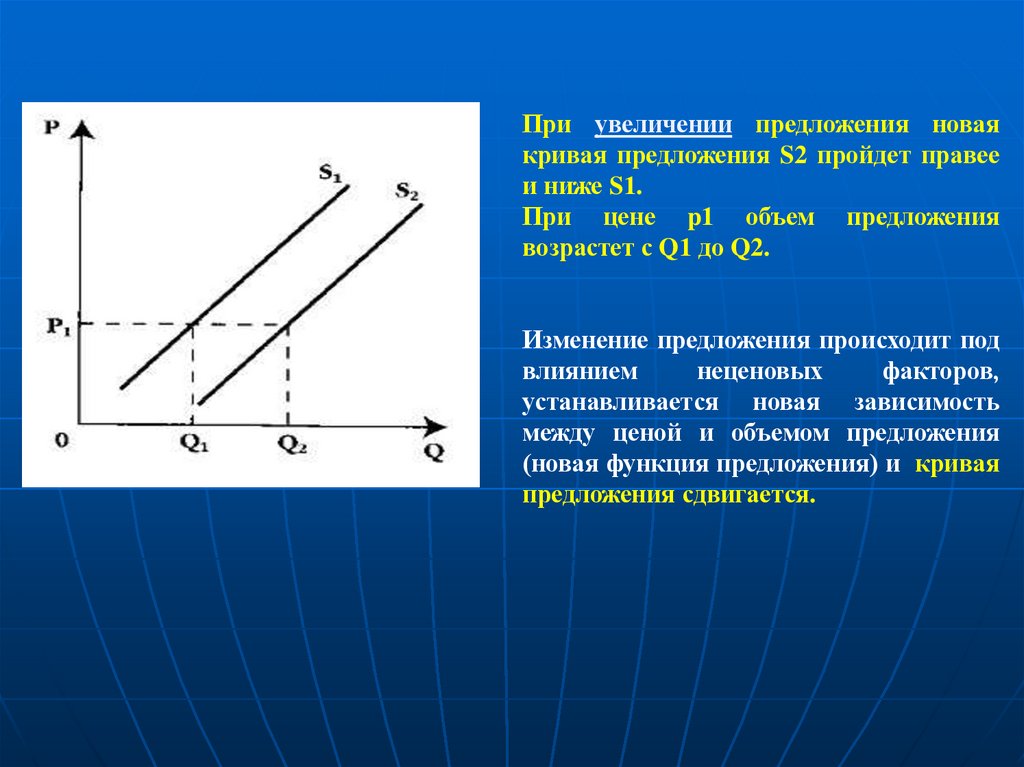 P

$S_1$

$S_2$

$P_1$

0

$Q_1$

$Q_2$

Q

При увеличении предложения новая кривая предложения S2 пройдет правее и ниже S1.

При цене p1 объем предложения возрастет с Q1 до Q2.

Изменение предложения происходит под влиянием неценовых факторов, устанавливается новая зависимость между ценой и объемом предложения (новая функция предложения) и кривая предложения сдвигается.